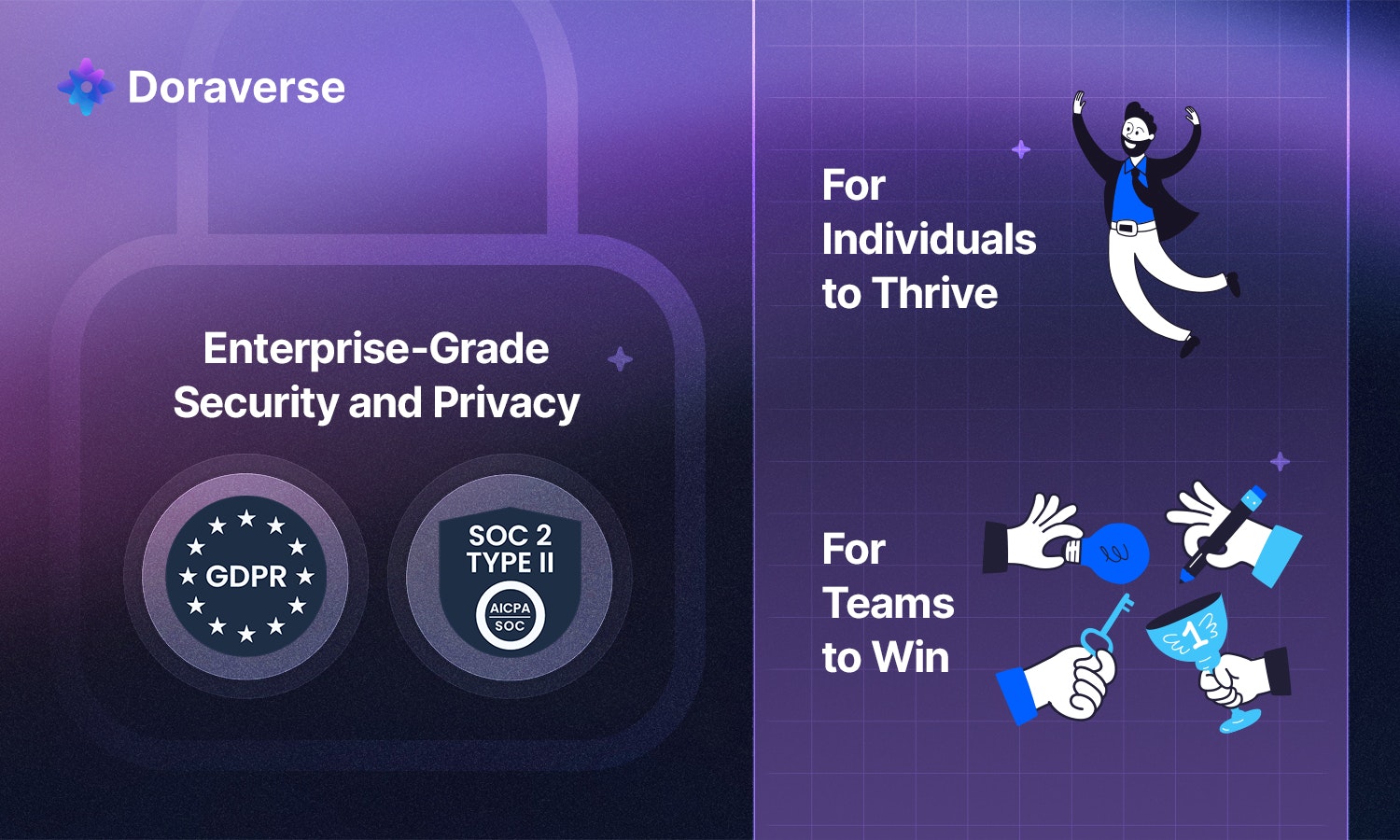 Doraverse

Enterprise-Grade Security and Privacy

GDPR

SOC 2 TYPE II

AICPA SOC

For Individuals to Thrive

For Teams to Win

1